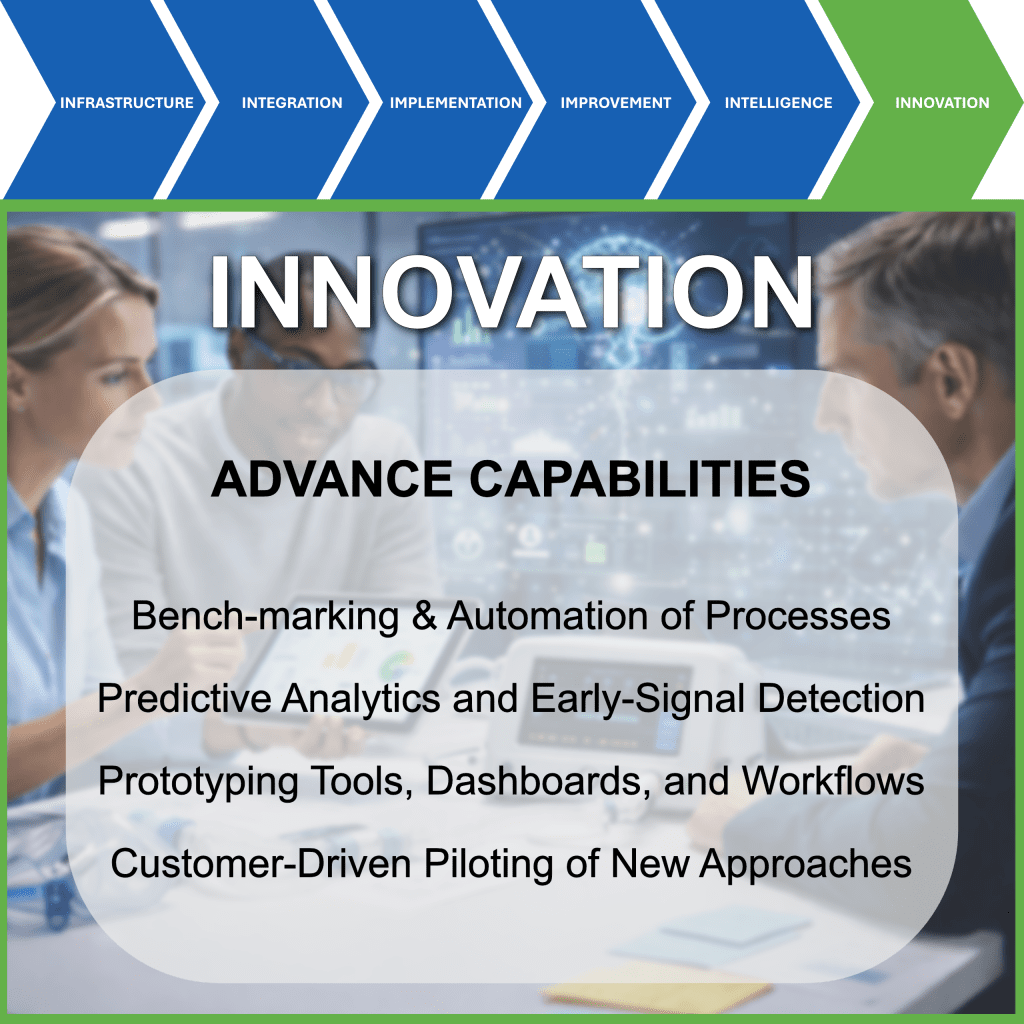 INFRASTRUCTURE INTEGRATION IMPLEMENTATION IMPROVEMENT INTELLIGENCE INNOVATION

INNOVATION

ADVANCE CAPABILITIES

Bench-marking & Automation of Processes

Predictive Analytics and Early-Signal Detection

Prototyping Tools, Dashboards, and Workflows

Customer-Driven Piloting of New Approaches